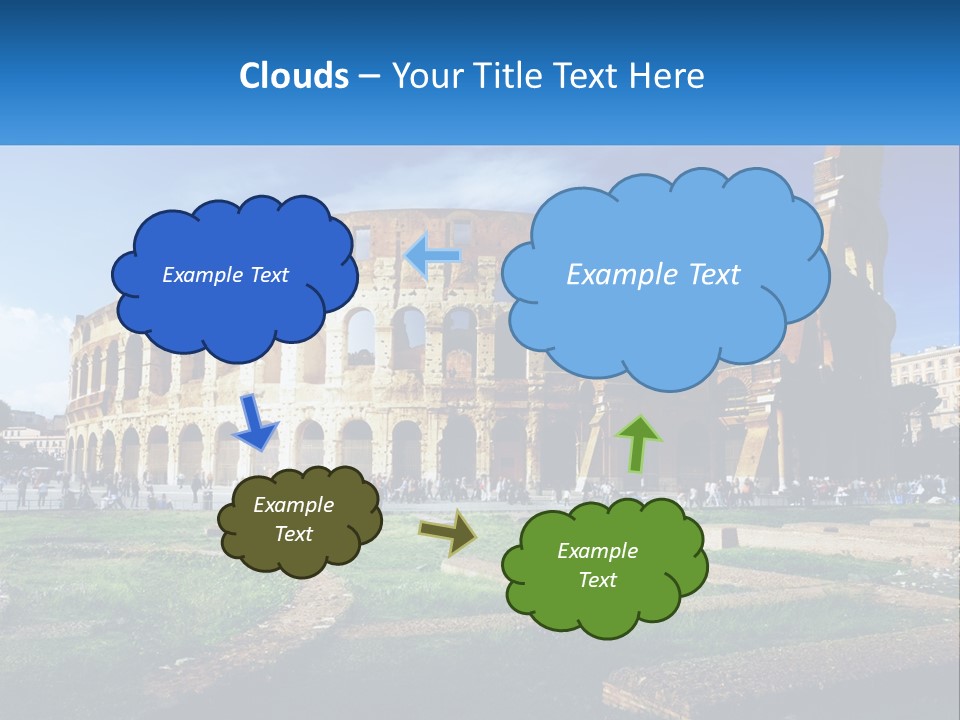 Clouds – Your Title Text Here

Example Text

Example Text

Example Text

Example Text